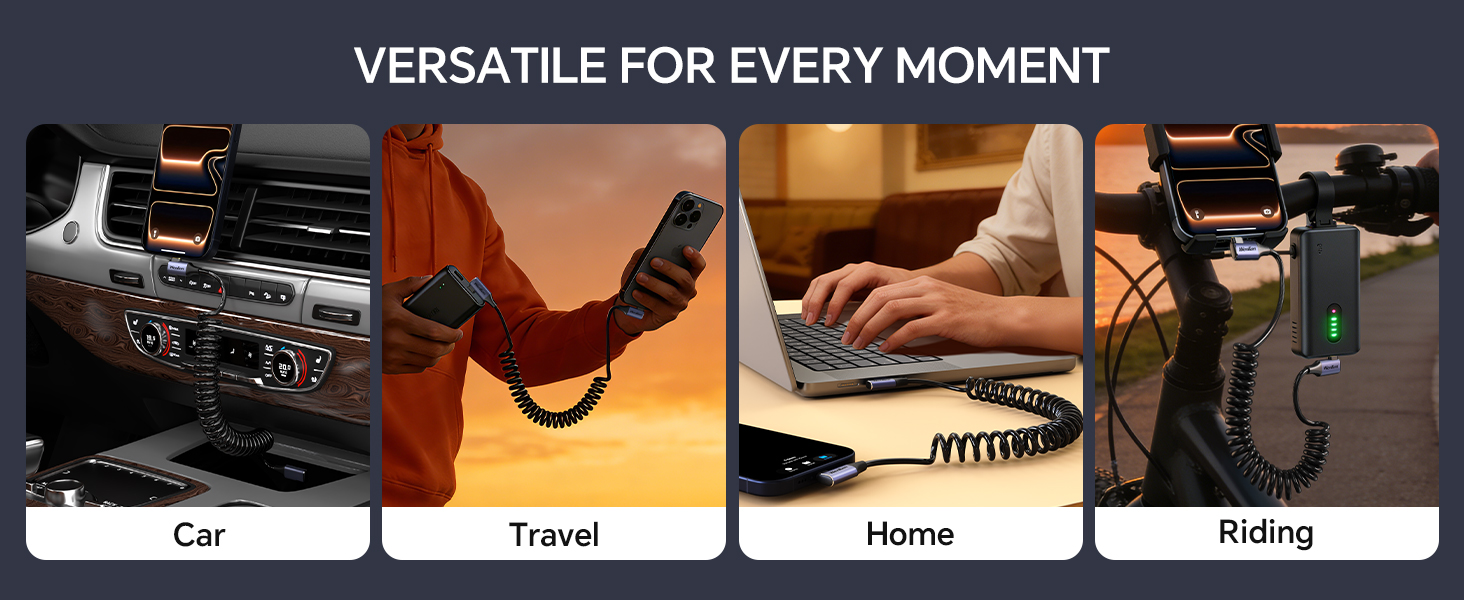 VERSATILE FOR EVERY MOMENT

Car

Travel

Home

Riding